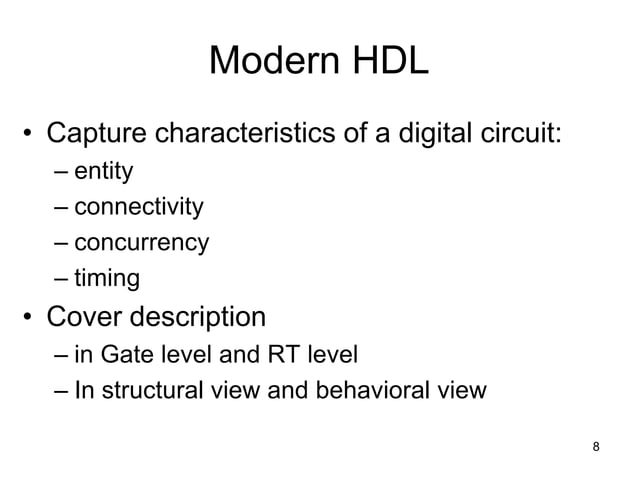 Modern HDL

• Capture characteristics of a digital circuit:
– entity
– connectivity
– concurrency
– timing
• Cover description
– in Gate level and RT level
– In structural view and behavioral view

8